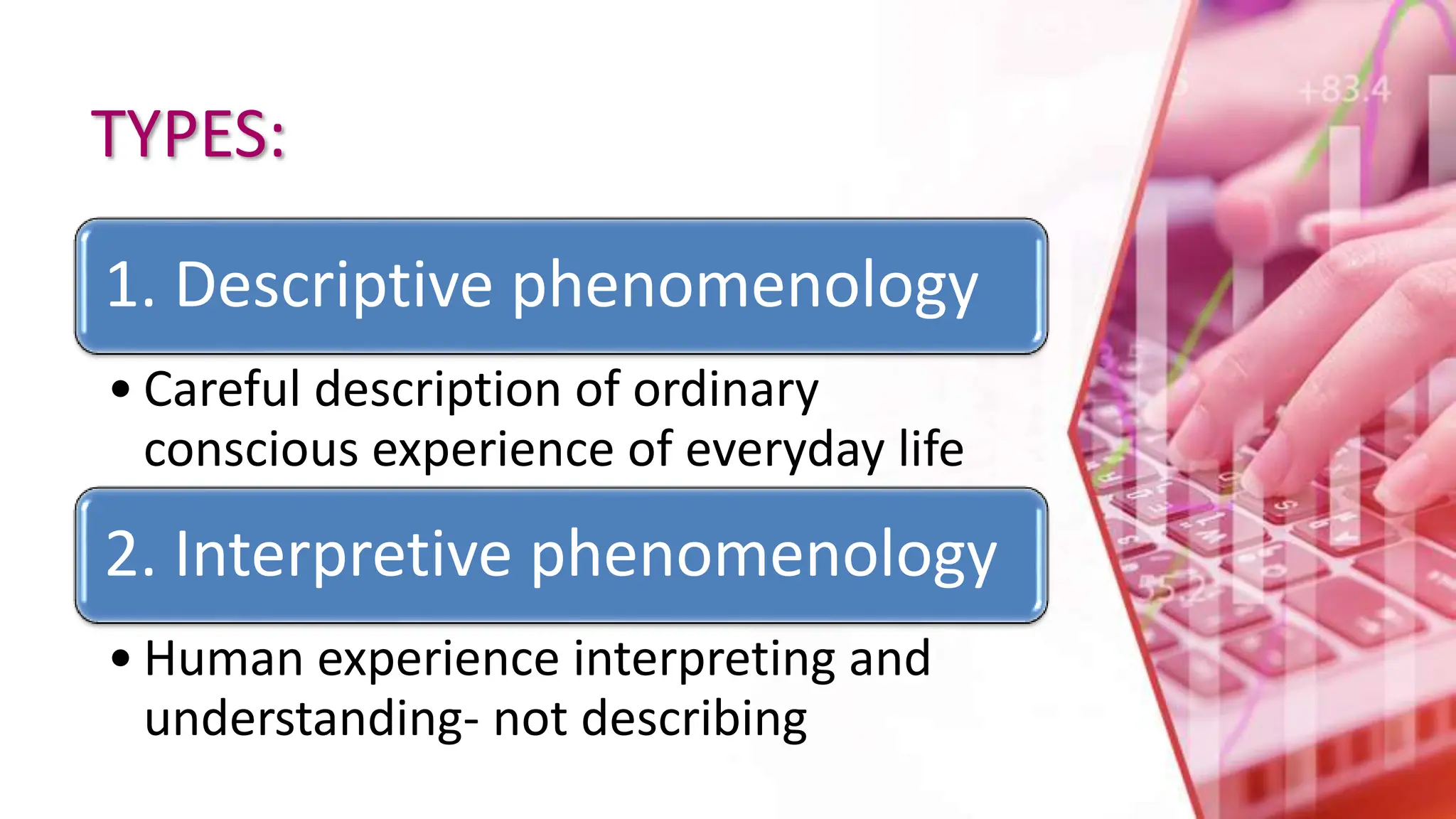 TYPES:

1. Descriptive phenomenology

• Careful description of ordinary conscious experience of everyday life

2. Interpretive phenomenology

• Human experience interpreting and understanding- not describing

+83.4